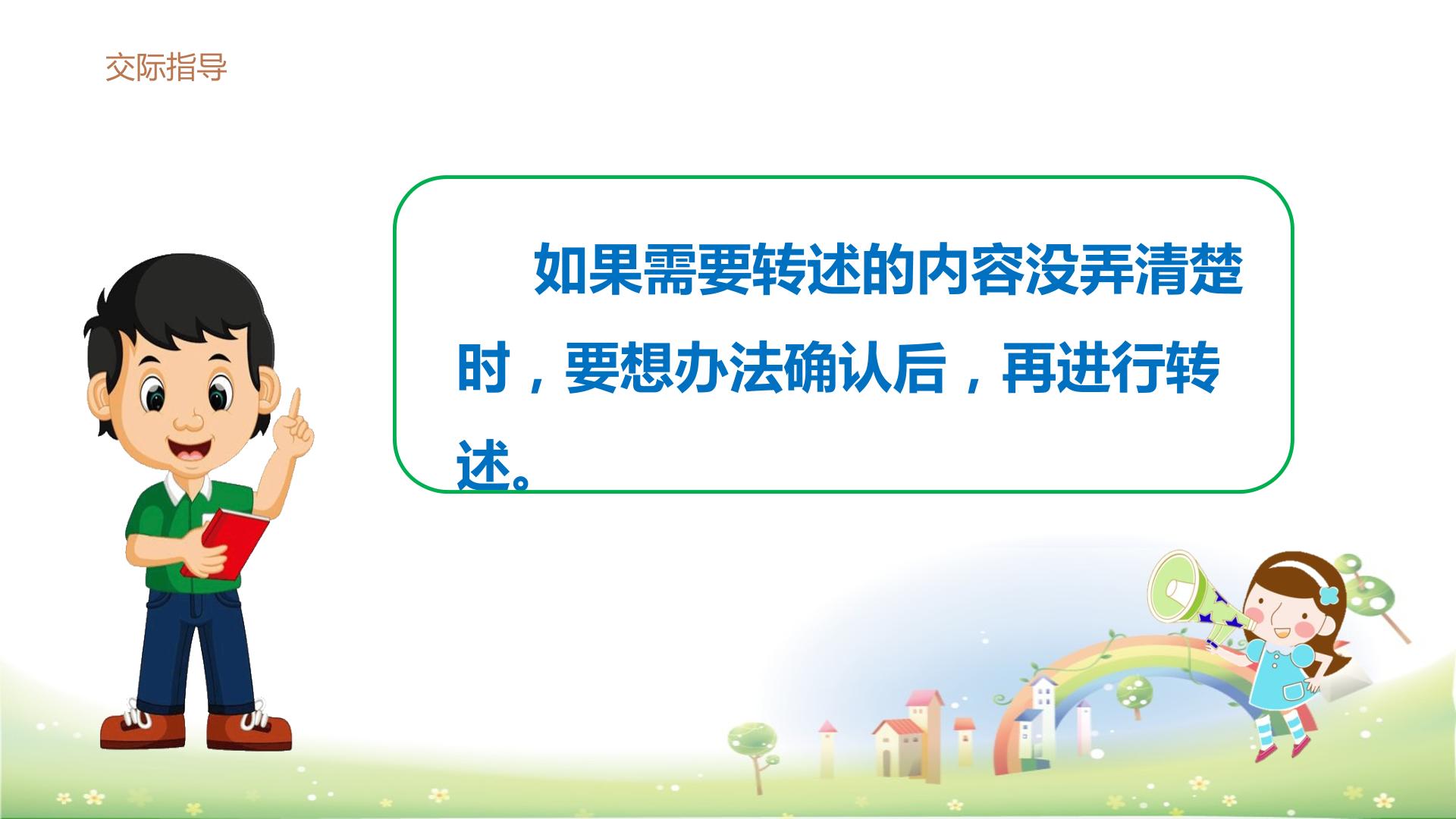 交际指导

如果需要转述的内容没弄清楚时，要想办法确认后，再进行转述。